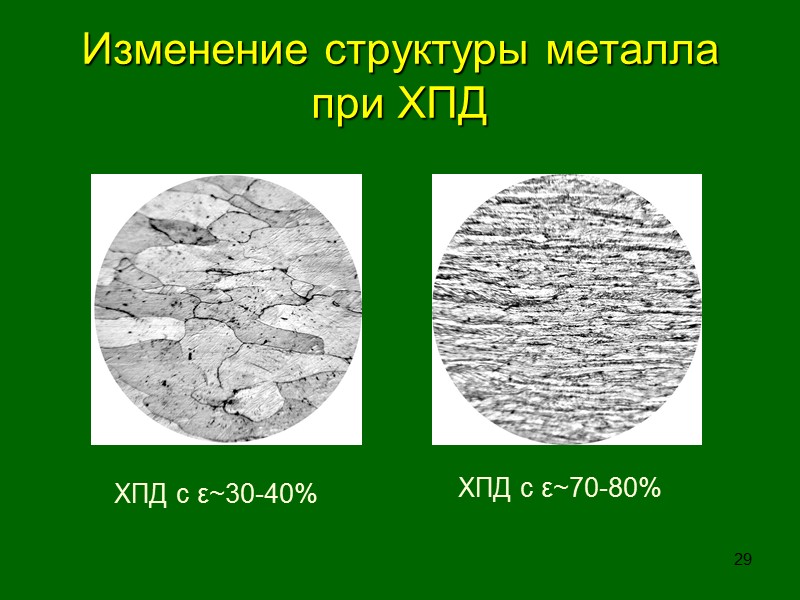 Изменение структуры металла при ХПД

ХПД с ε~30-40%

ХПД с ε~70-80%

29